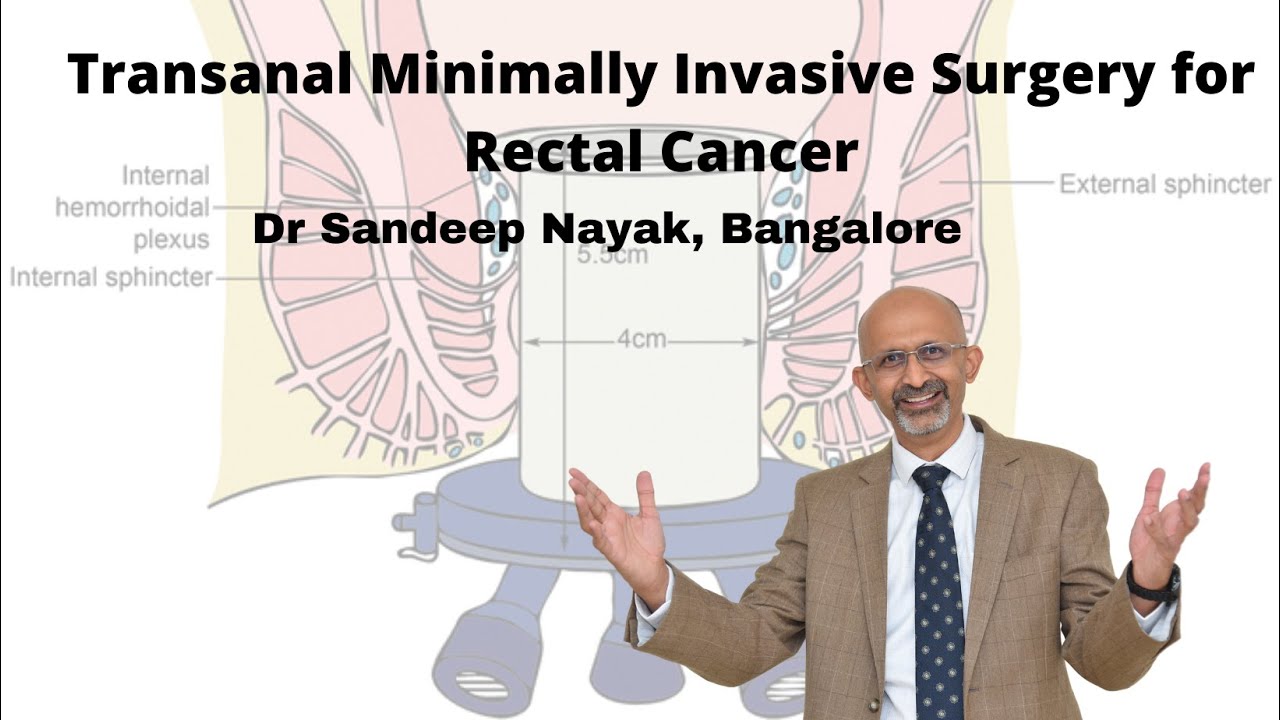 Transanal Minimally Invasive Surgery for Rectal Cancer

Dr Sandeep Nayak, Bangalore

Internal hemorrhoidal plexus

Internal sphincter

External sphincter

5.5cm

4cm